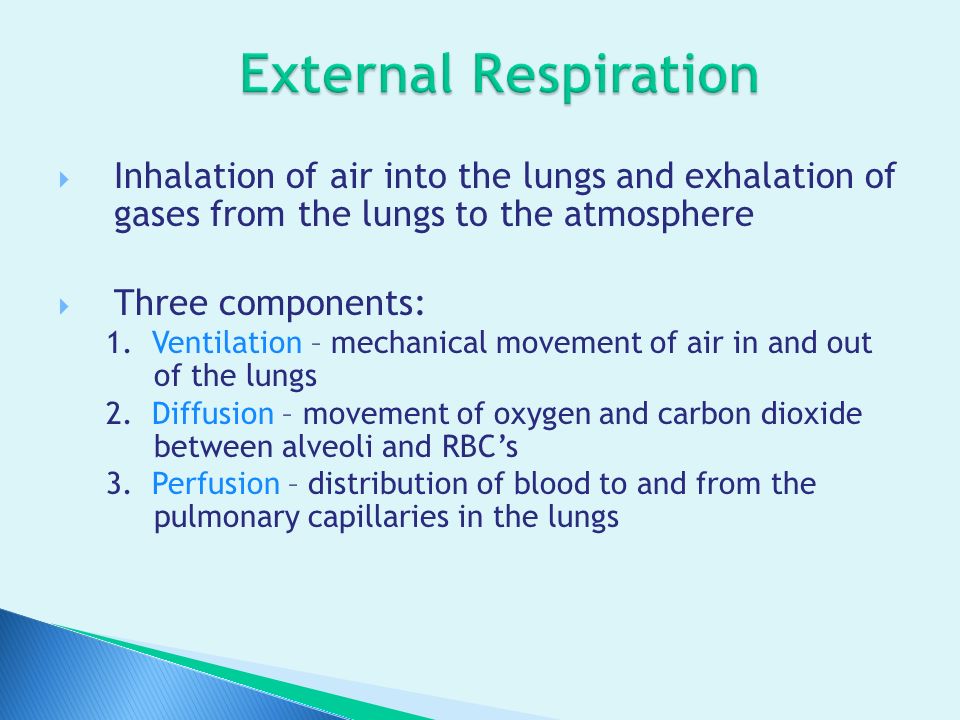 External Respiration

Inhalation of air into the lungs and exhalation of gases from the lungs to the atmosphere

Three components:
1. Ventilation – mechanical movement of air in and out of the lungs
2. Diffusion – movement of oxygen and carbon dioxide between alveoli and RBC’s
3. Perfusion – distribution of blood to and from the pulmonary capillaries in the lungs